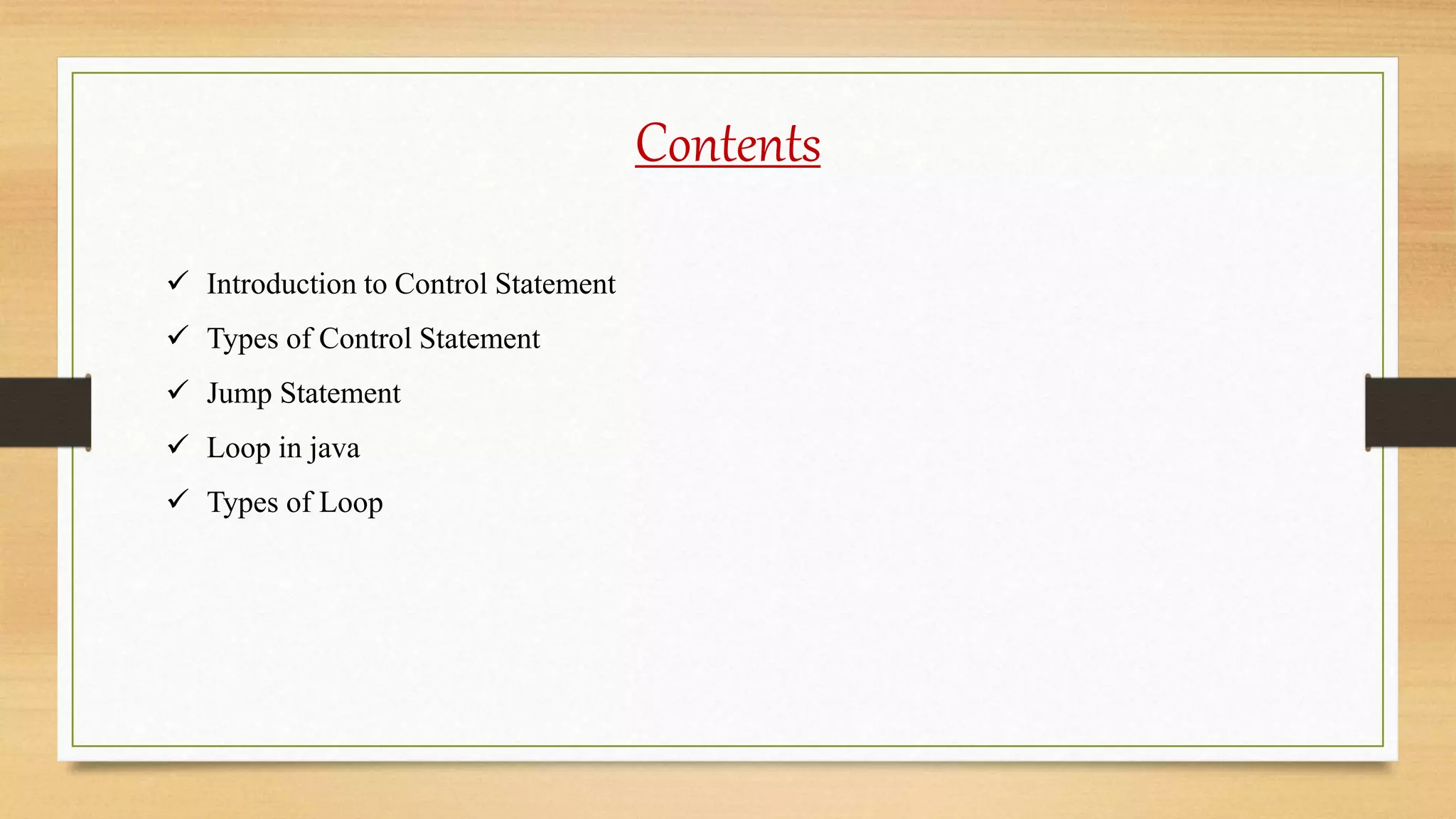 Contents

✓ Introduction to Control Statement
✓ Types of Control Statement
✓ Jump Statement
✓ Loop in java
✓ Types of Loop